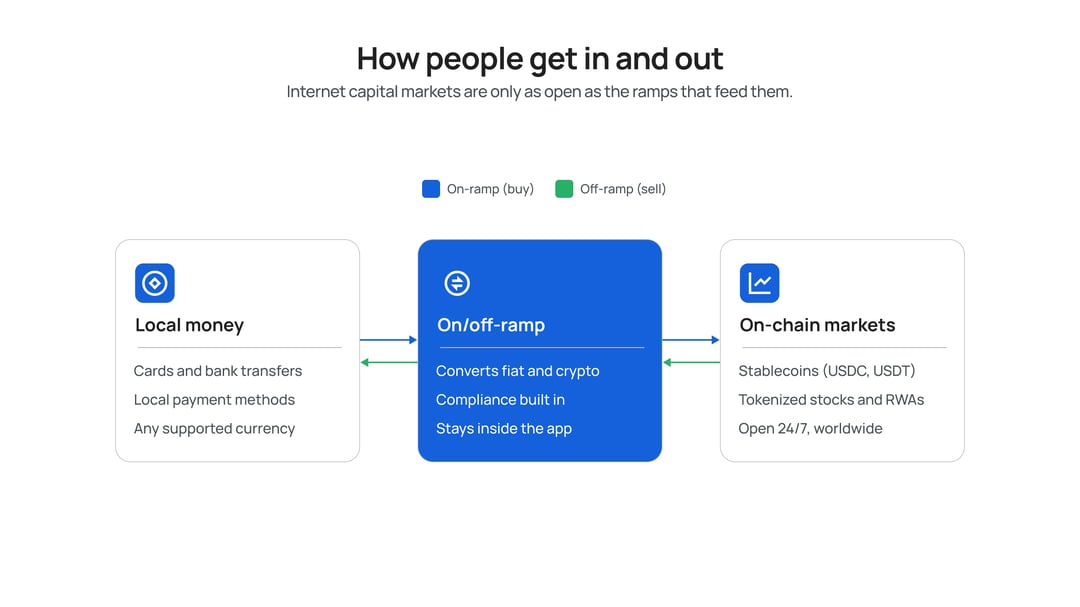 How people get in and out

Internet capital markets are only as open as the ramps that feed them.

On-ramp (buy)
Off-ramp (sell)

Local money

Cards and bank transfers
Local payment methods
Any supported currency

On/off-ramp

Converts fiat and crypto
Compliance built in
Stays inside the app

On-chain markets

Stablecoins (USDC, USDT)
Tokenized stocks and RWAs
Open 24/7, worldwide